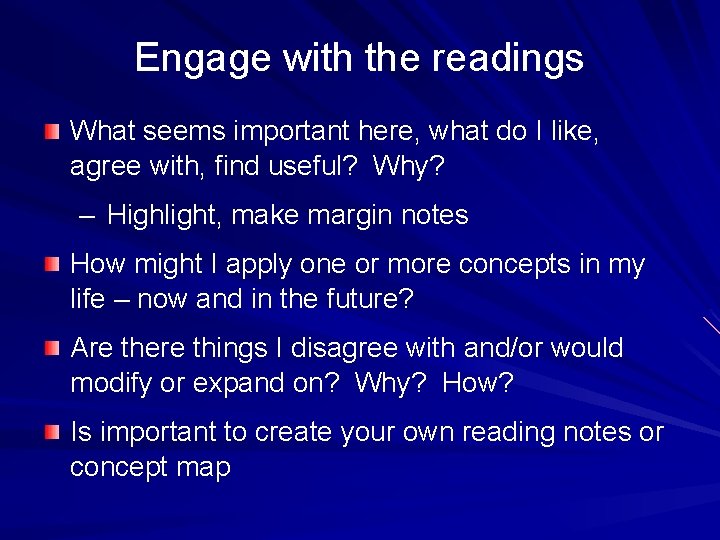 Engage with the readings

What seems important here, what do I like, agree with, find useful? Why?

– Highlight, make margin notes

How might I apply one or more concepts in my life – now and in the future?

Are there things I disagree with and/or would modify or expand on? Why? How?

Is important to create your own reading notes or concept map